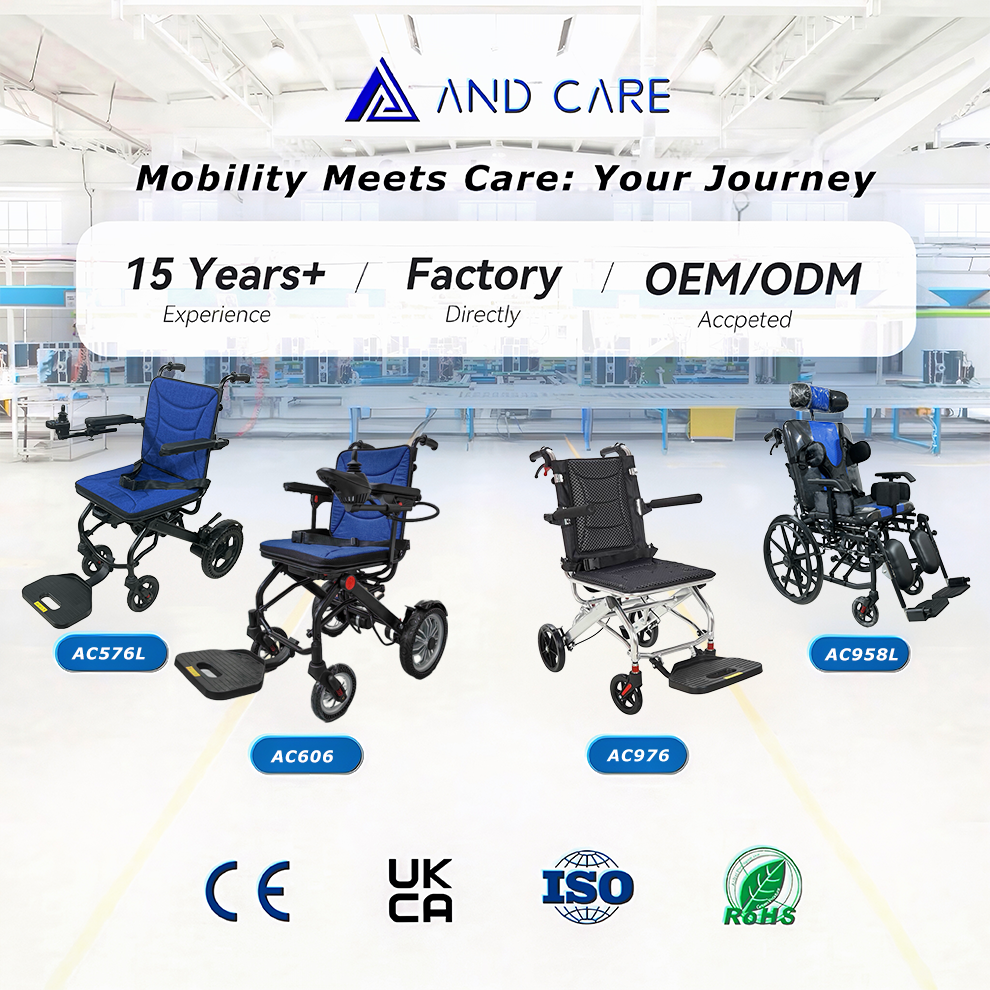 AND CARE

Mobility Meets Care: Your Journey

15 Years+ Experience / Factory Directly / OEM/ODM Accpeted

AC576L

AC606

AC976

AC958L

CE

UK CA

ISO

RoHS